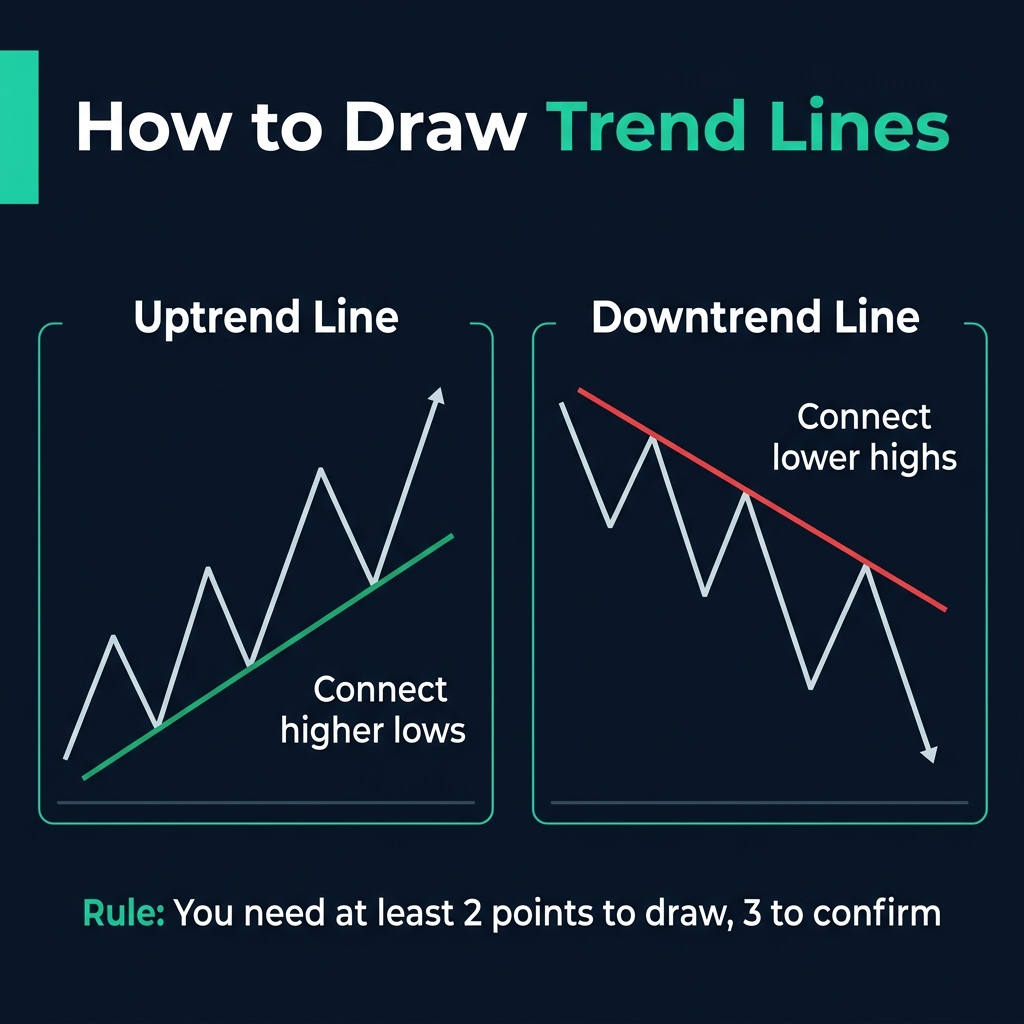 How to Draw Trend Lines

Uptrend Line

Connect higher lows

Downtrend Line

Connect lower highs

Rule: You need at least 2 points to draw, 3 to confirm